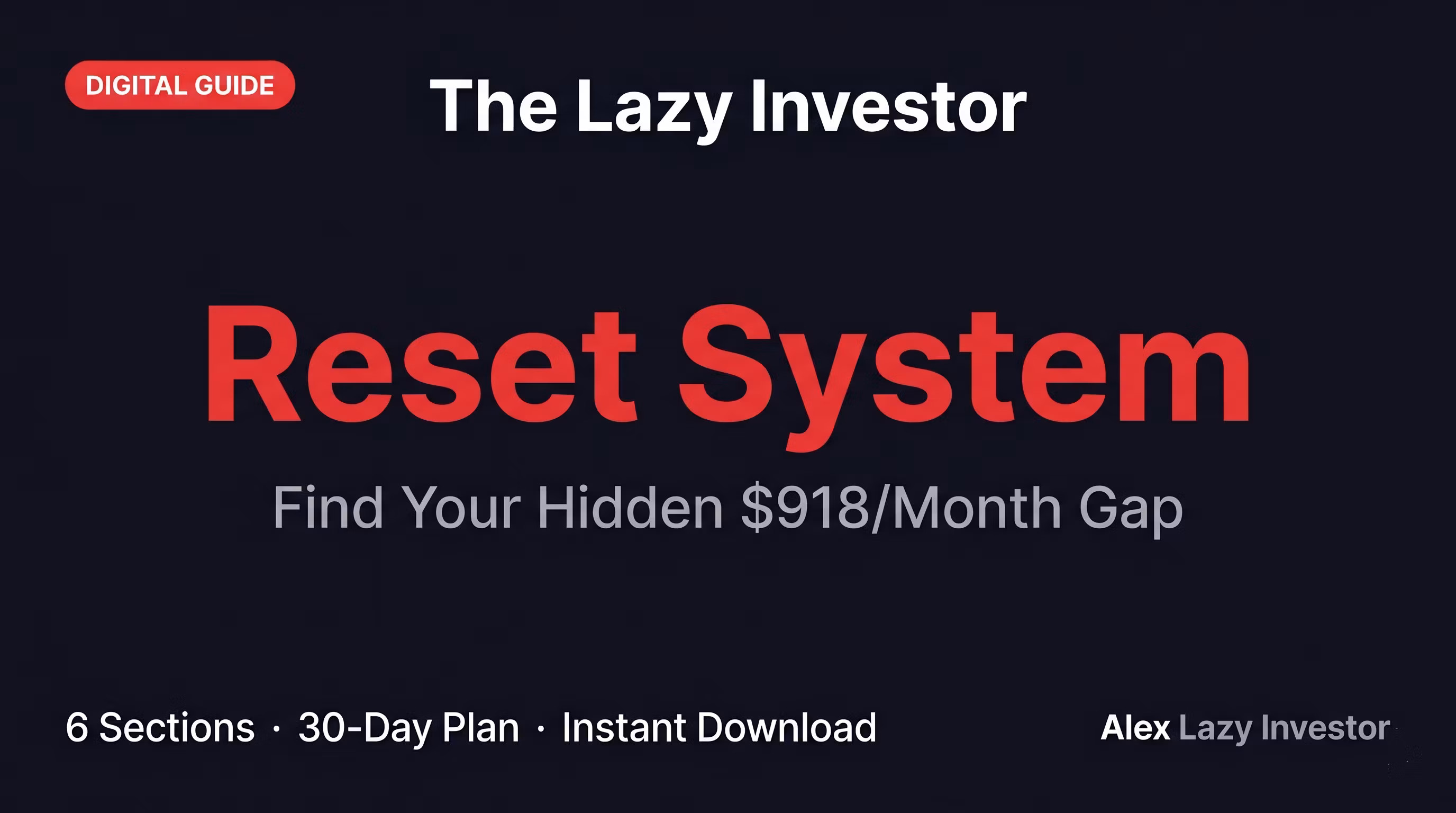 DIGITAL GUIDE

The Lazy Investor

Reset System

Find Your Hidden \$918/Month Gap

6 Sections · 30-Day Plan · Instant Download

Alex Lazy Investor